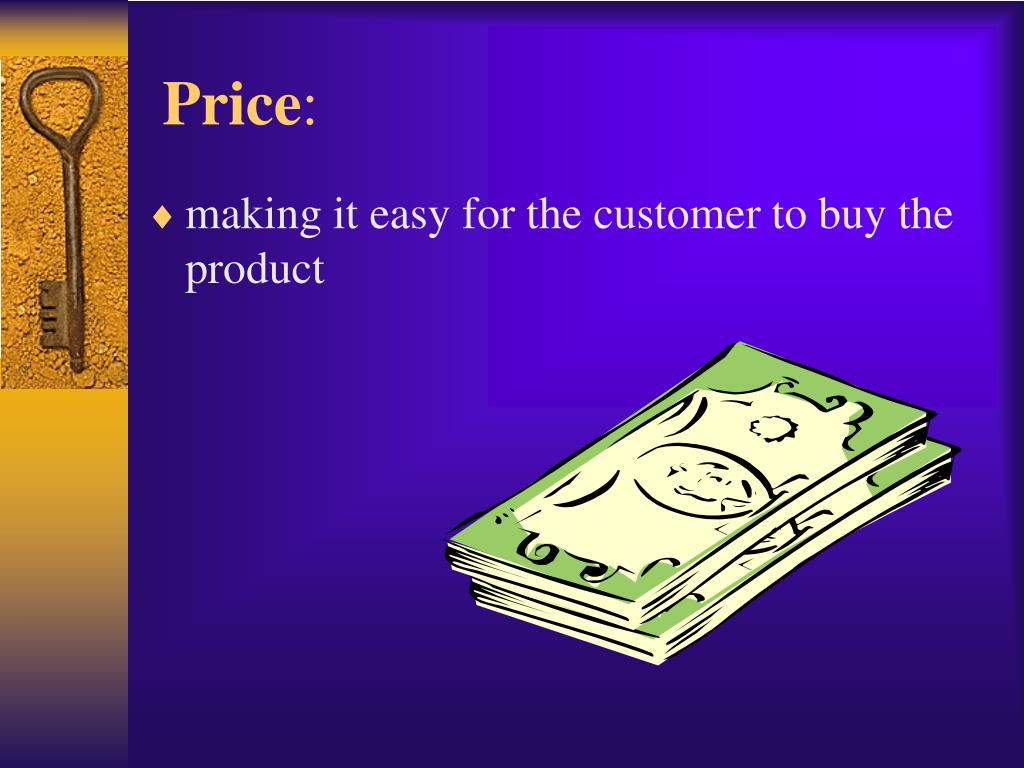 Price:

♦ making it easy for the customer to buy the product